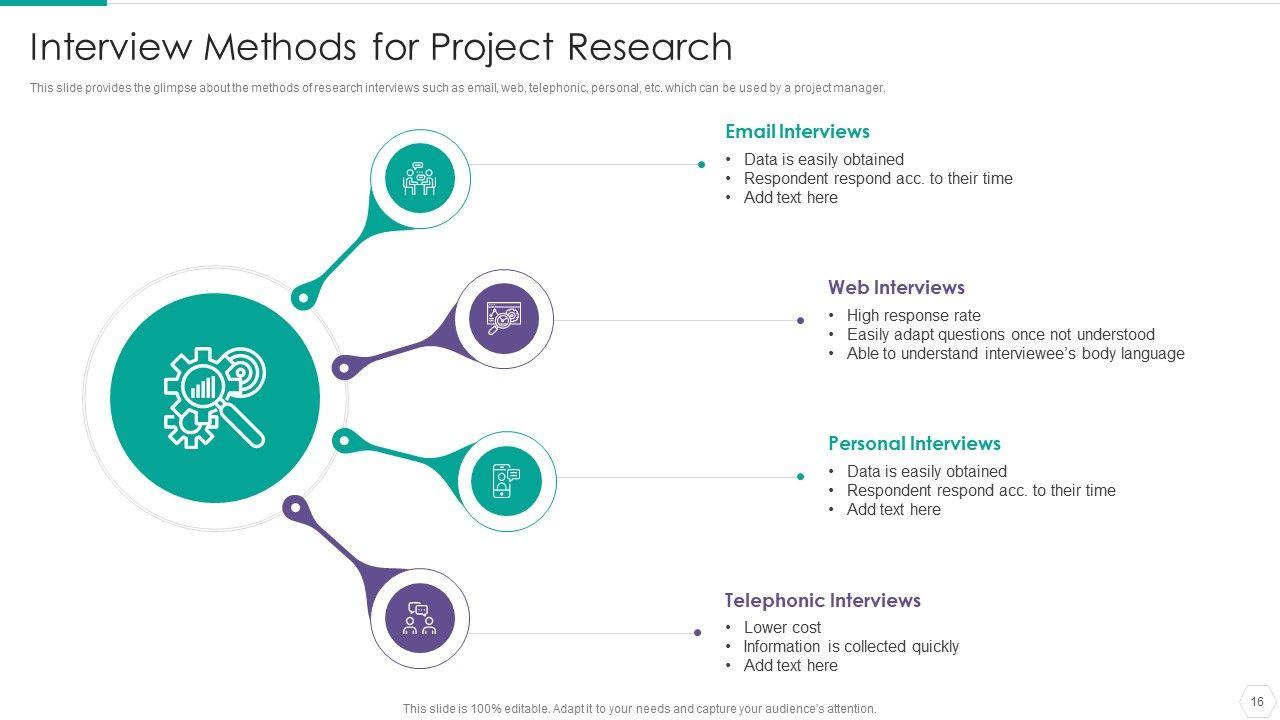 Interview Methods for Project Research

This slide provides the glimpse about the methods of research interviews such as email, web, telephonic, personal, etc. which can be used by a project manager.

Email Interviews
• Data is easily obtained
• Respondent respond acc. to their time
• Add text here

Web Interviews
• High response rate
• Easily adapt questions once not understood
• Able to understand interviewee's body language

Personal Interviews
• Data is easily obtained
• Respondent respond acc. to their time
• Add text here

Telephonic Interviews
• Lower cost
• Information is collected quickly
• Add text here

This slide is 100% editable. Adapt it to your needs and capture your audience's attention.

16